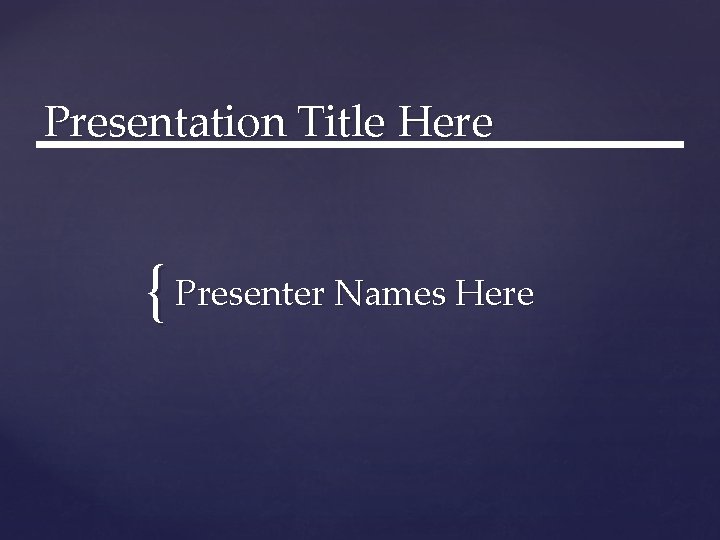 Presentation Title Here

{ Presenter Names Here